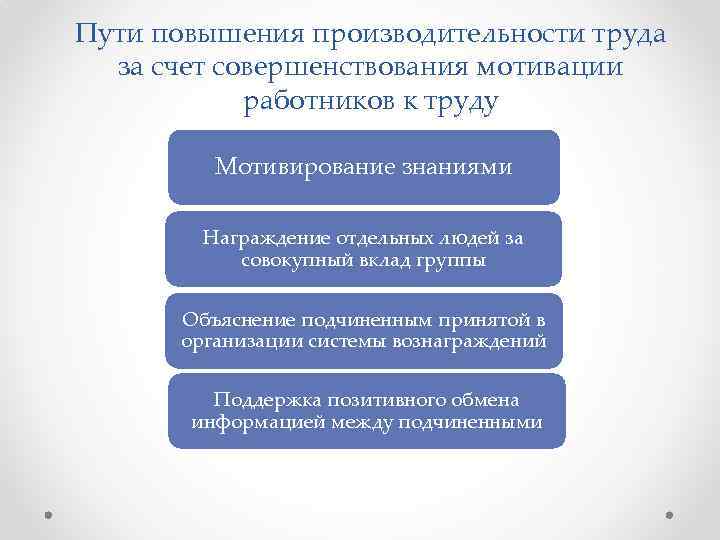 Пути повышения производительности труда за счет совершенствования мотивации работников к труду

Мотивирование знаниями

Награждение отдельных людей за совокупный вклад группы

Объяснение подчиненным принятой в организации системы вознаграждений

Поддержка позитивного обмена информацией между подчиненными